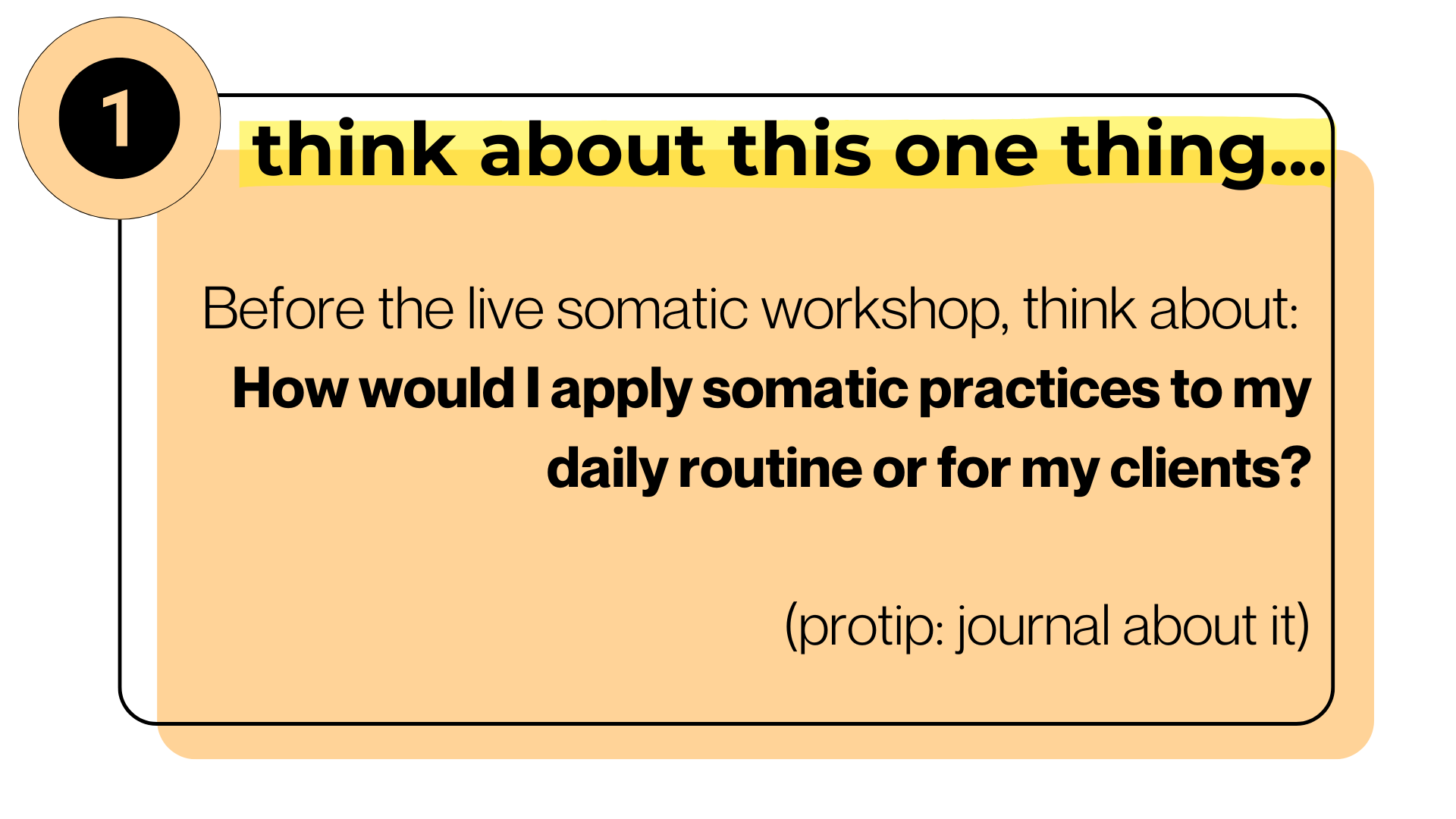 1

think about this one thing...

Before the live somatic workshop, think about:
How would I apply somatic practices to my daily routine or for my clients?

(protip: journal about it)